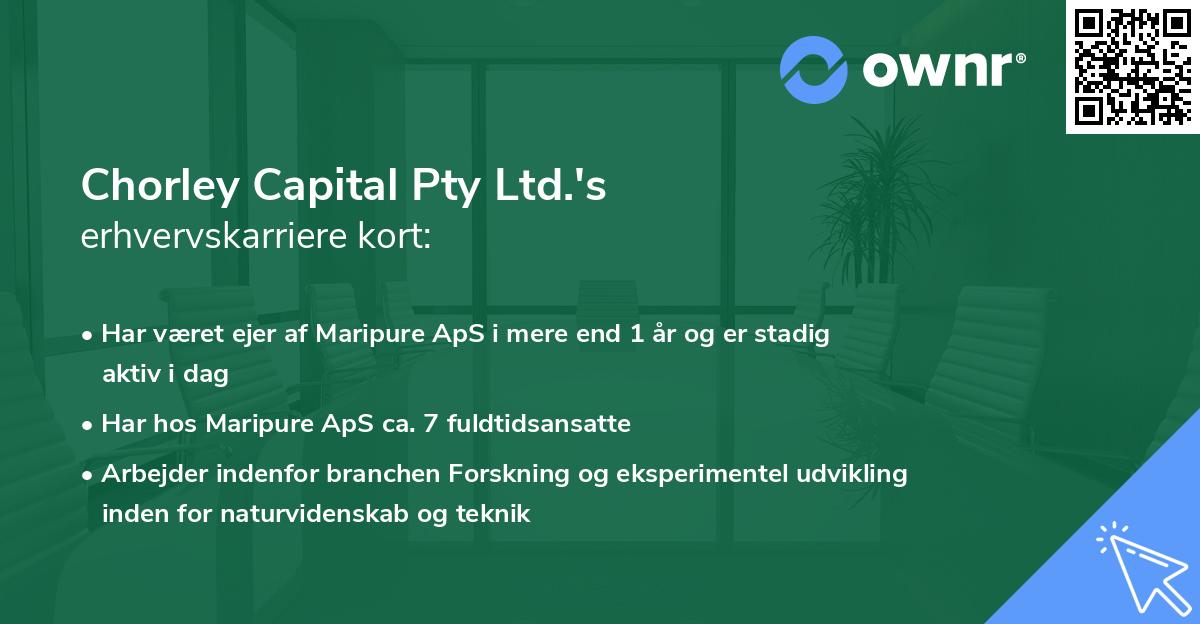 ownr®

Chorley Capital Pty Ltd.'s
erhvervskarriere kort:

• Har været ejer af Maripure ApS i mere end 1 år og er stadig aktiv i dag
• Har hos Maripure ApS ca. 7 fuldtidsansatte
• Arbejder indenfor branchen Forskning og eksperimentel udvikling inden for naturvidenskab og teknik